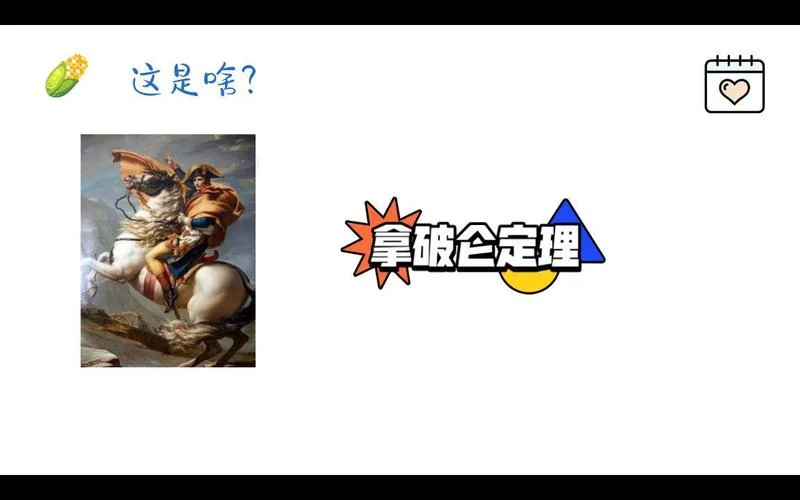 这是啥？

拿破仑定理